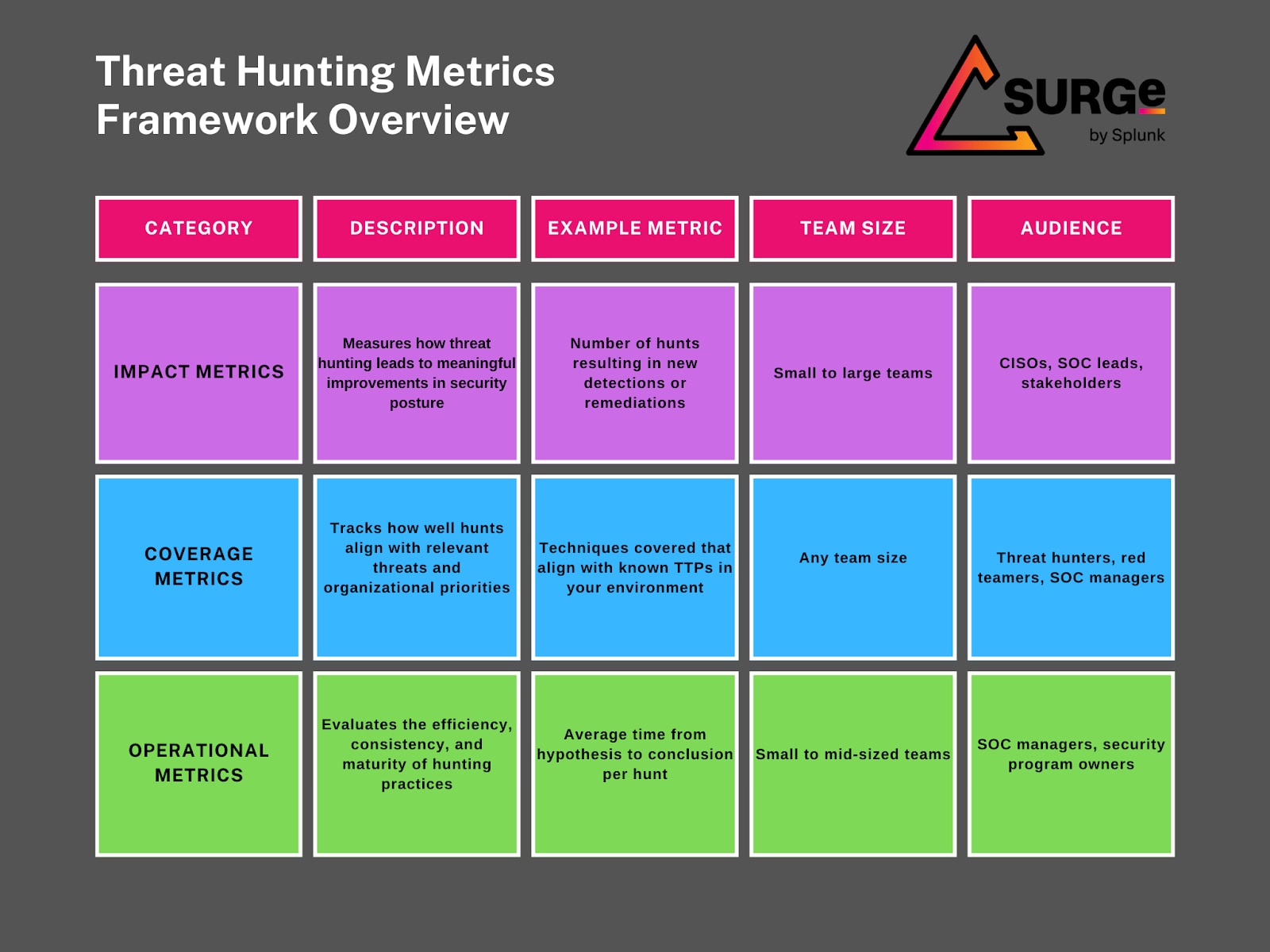 Threat Hunting Metrics Framework Overview

SURGe by Splunk

| CATEGORY | DESCRIPTION | EXAMPLE METRIC | TEAM SIZE | AUDIENCE |
|---|---|---|---|---|
| IMPACT METRICS | Measures how threat hunting leads to meaningful improvements in security posture | Number of hunts resulting in new detections or remediations | Small to large teams | CISOs, SOC leads, stakeholders |
| COVERAGE METRICS | Tracks how well hunts align with relevant threats and organizational priorities | Techniques covered that align with known TTPs in your environment | Any team size | Threat hunters, red teamers, SOC managers |
| OPERATIONAL METRICS | Evaluates the efficiency, consistency, and maturity of hunting practices | Average time from hypothesis to conclusion per hunt | Small to mid-sized teams | SOC managers, security program owners |